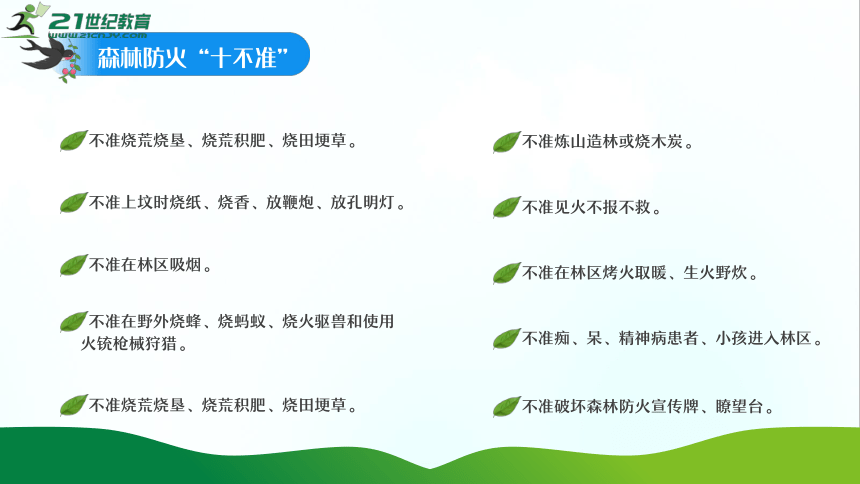 21世纪教育
www.21cnjy.com

森林防火“十不准”

不准烧荒烧垦、烧荒积肥、烧田埂草。

不准上坟时烧纸、烧香、放鞭炮、放孔明灯。

不准在林区吸烟。

不准在野外烧蜂、烧蚂蚁、烧火驱兽和使用火铳枪械狩猎。

不准烧荒烧垦、烧荒积肥、烧田埂草。

不准炼山造林或烧木炭。

不准见火不报不救。

不准在林区烤火取暖、生火野炊。

不准痴、呆、精神病患者、小孩进入林区。

不准破坏森林防火宣传牌、瞭望台。